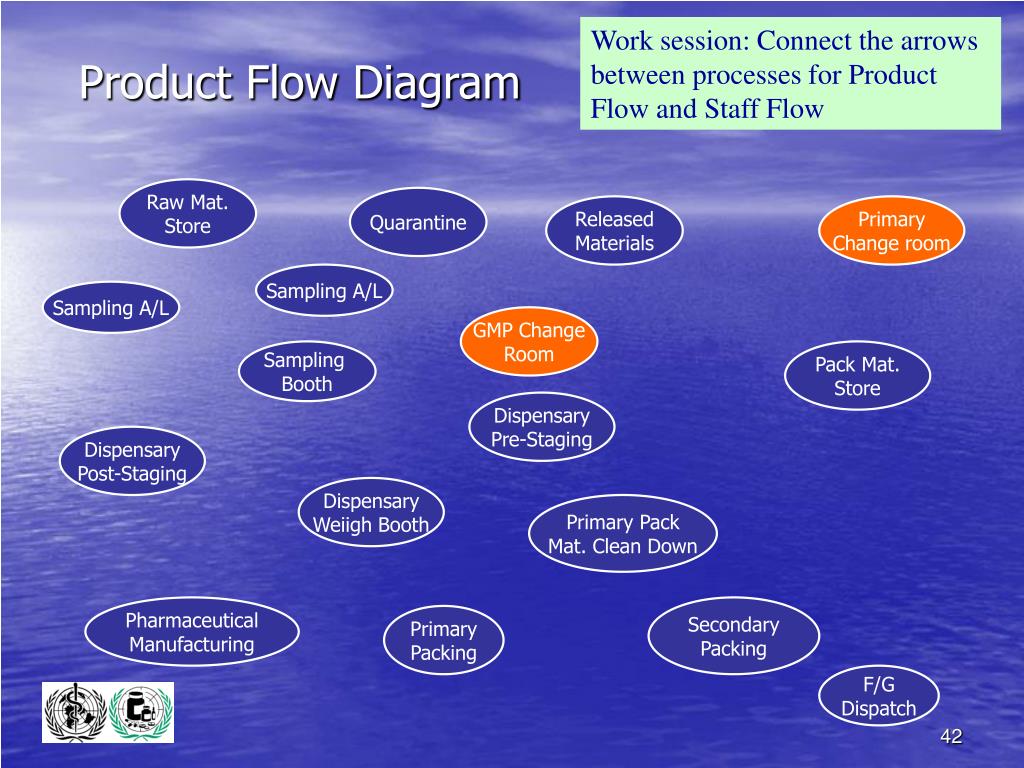 Product Flow Diagram

Work session: Connect the arrows between processes for Product Flow and Staff Flow

Raw Mat. Store

Quarantine

Released Materials

Primary Change room

Sampling A/L

Sampling A/L

GMP Change Room

Sampling Booth

Pack Mat. Store

Dispensary Pre-Staging

Dispensary Post-Staging

Dispensary Weiigh Booth

Primary Pack Mat. Clean Down

Pharmaceutical Manufacturing

Primary Packing

Secondary Packing

F/G Dispatch

42